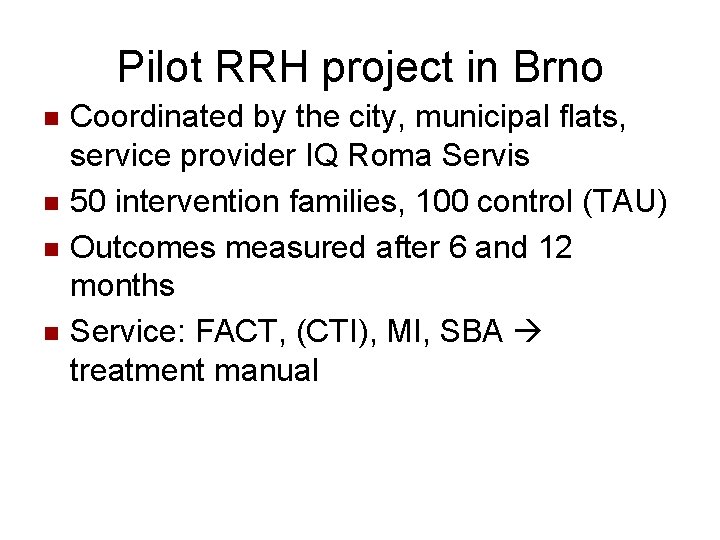 Pilot RRH project in Brno

- Coordinated by the city, municipal flats, service provider IQ Roma Servis
- 50 intervention families, 100 control (TAU)
- Outcomes measured after 6 and 12 months
- Service: FACT, (CTI), MI, SBA → treatment manual